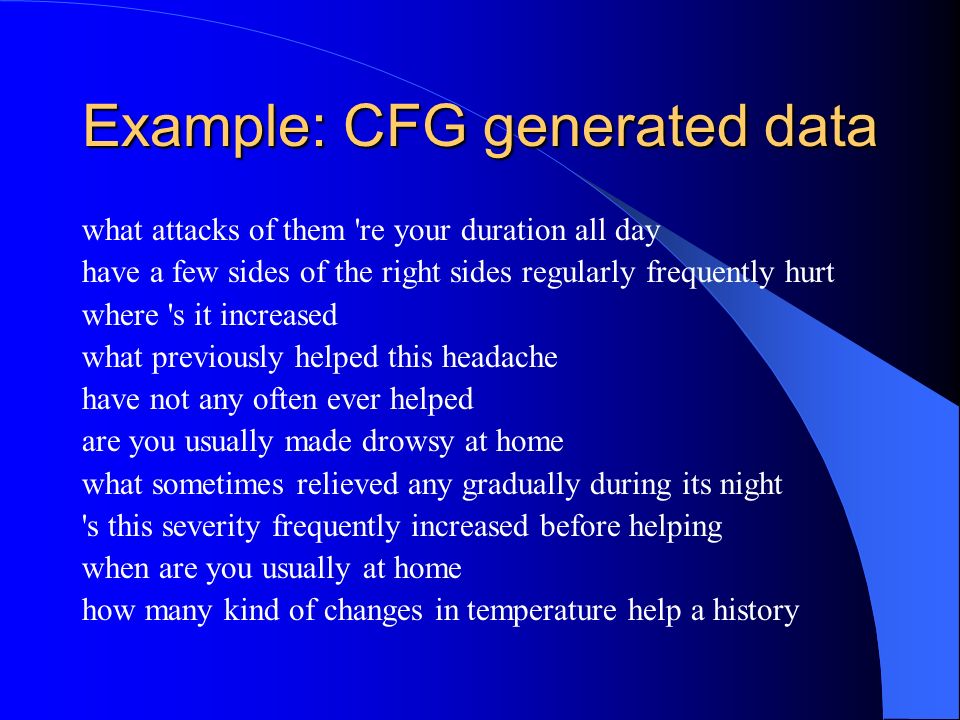 Example: CFG generated data

what attacks of them 're your duration all day
have a few sides of the right sides regularly frequently hurt
where 's it increased
what previously helped this headache
have not any often ever helped
are you usually made drowsy at home
what sometimes relieved any gradually during its night
's this severity frequently increased before helping
when are you usually at home
how many kind of changes in temperature help a history